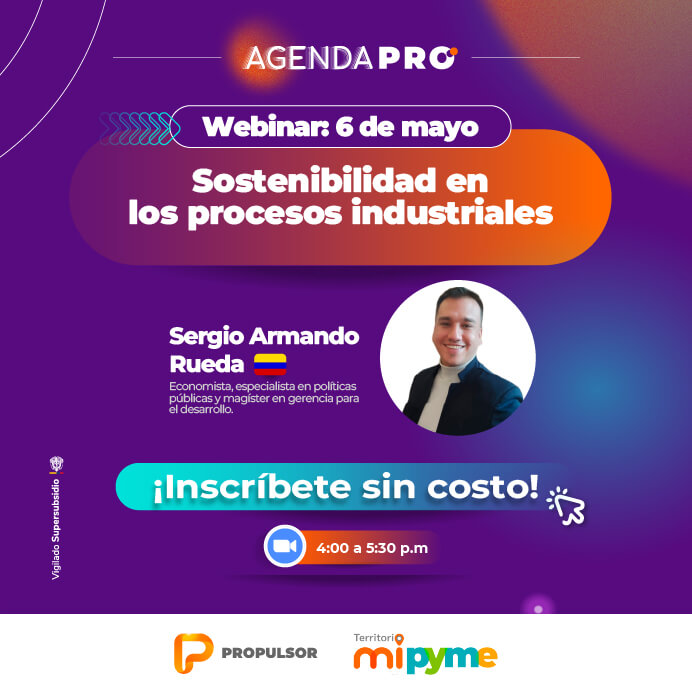 AGENDA PRO

Webinar: 6 de mayo

Sostenibilidad en los procesos industriales

Sergio Armando Rueda

Economista, especialista en políticas públicas y magíster en gerencia para el desarrollo.

Vigilado Supersubsidio

¡Inscríbete sin costo!

4:00 a 5:30 p.m

PROPULSOR

Territorio mipyme